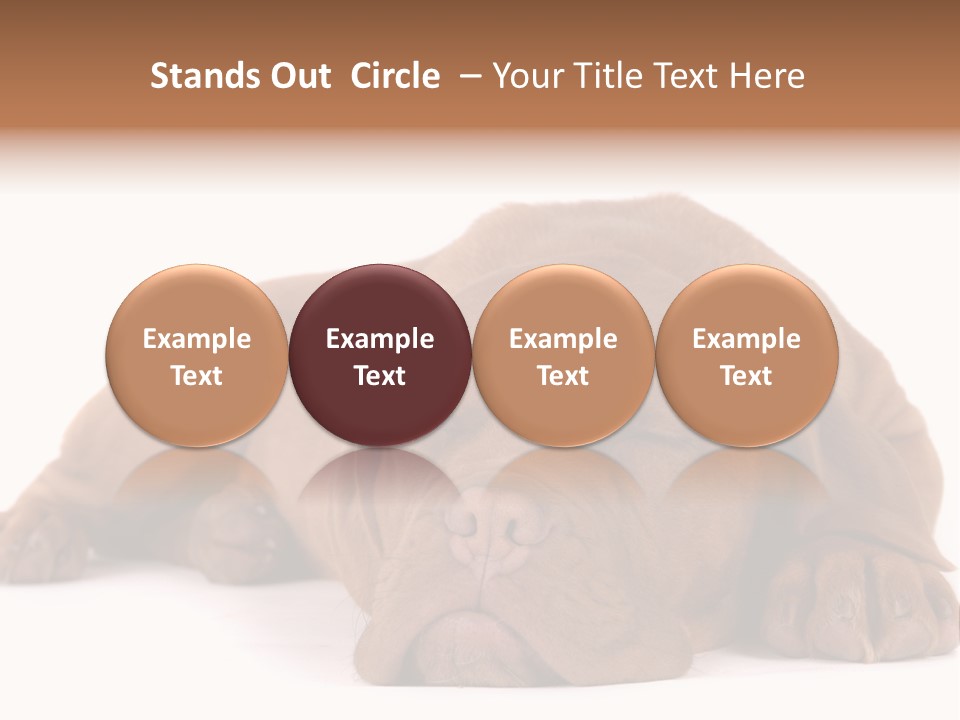 Stands Out Circle – Your Title Text Here

Example Text

Example Text

Example Text

Example Text